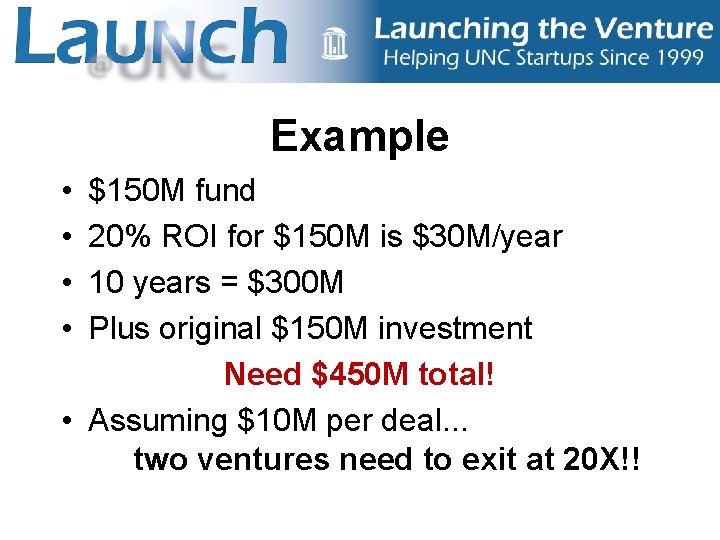 Launch @UNC

Launching the Venture
Helping UNC Startups Since 1999

Example

• \$150M fund
• 20% ROI for \$150M is \$30M/year
• 10 years = \$300M
• Plus original \$150M investment

Need \$450M total!

• Assuming \$10M per deal...
two ventures need to exit at 20X!!